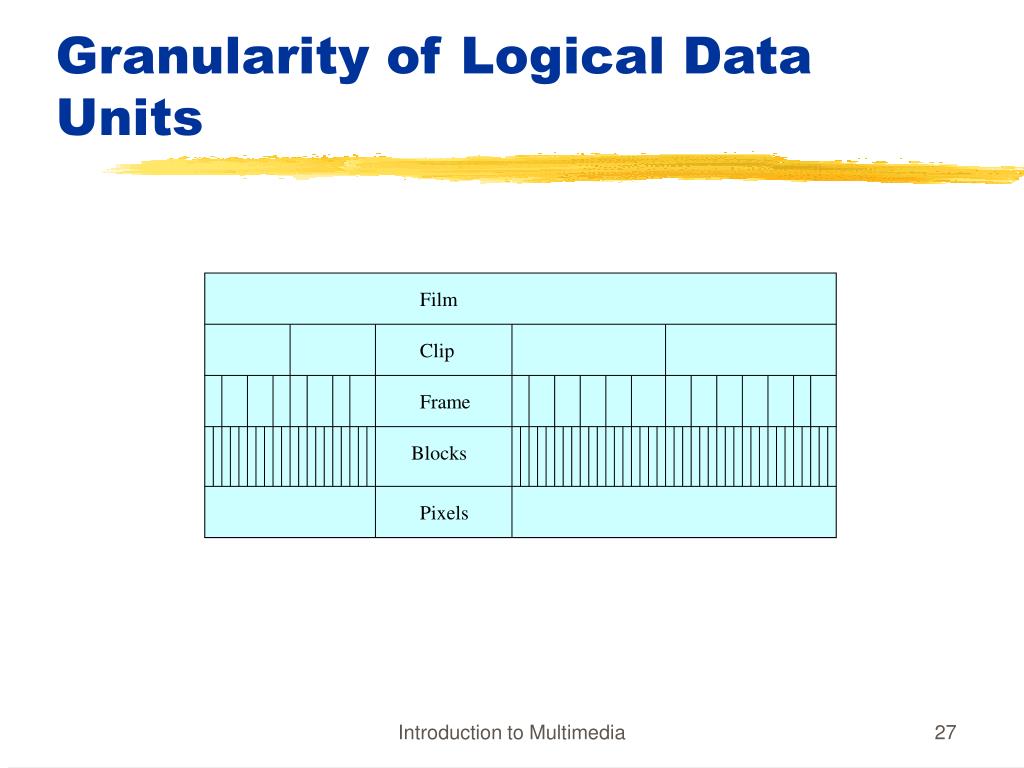 Granularity of Logical Data Units

Film

Clip

Frame

Blocks

Pixels

Introduction to Multimedia

27